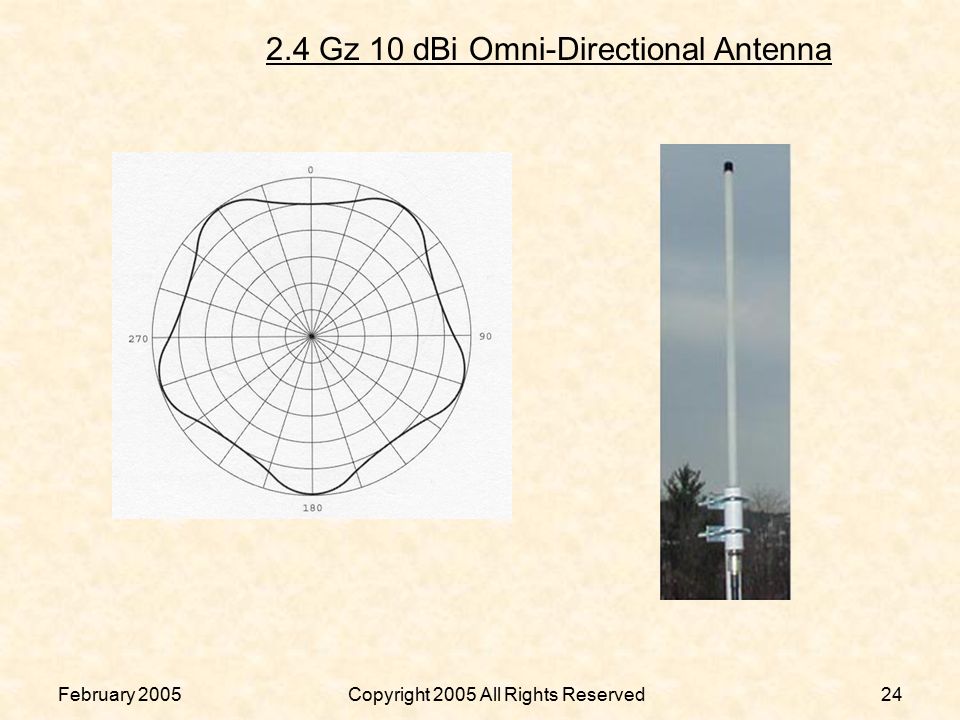 2.4 Gz 10 dBi Omni-Directional Antenna

0

270

90

180

February 2005

Copyright 2005 All Rights Reserved

24